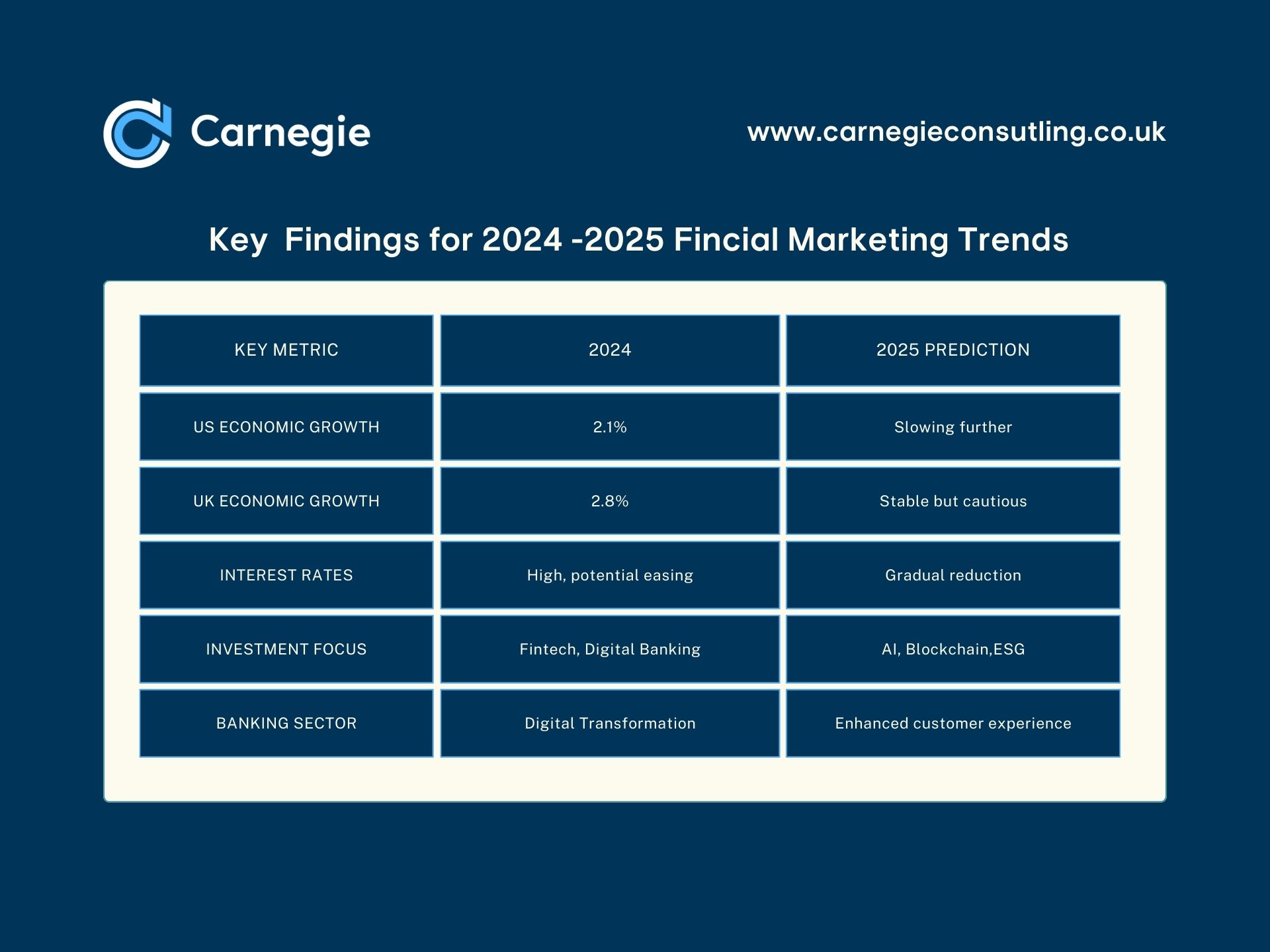 Carnegie

www.carnegieconsutling.co.uk

Key Findings for 2024 -2025 Fincial Marketing Trends

| KEY METRIC | 2024 | 2025 PREDICTION |
|---|---|---|
| US ECONOMIC GROWTH | 2.1% | Slowing further |
| UK ECONOMIC GROWTH | 2.8% | Stable but cautious |
| INTEREST RATES | High, potential easing | Gradual reduction |
| INVESTMENT FOCUS | Fintech, Digital Banking | AI, Blockchain,ESG |
| BANKING SECTOR | Digital Transformation | Enhanced customer experience |